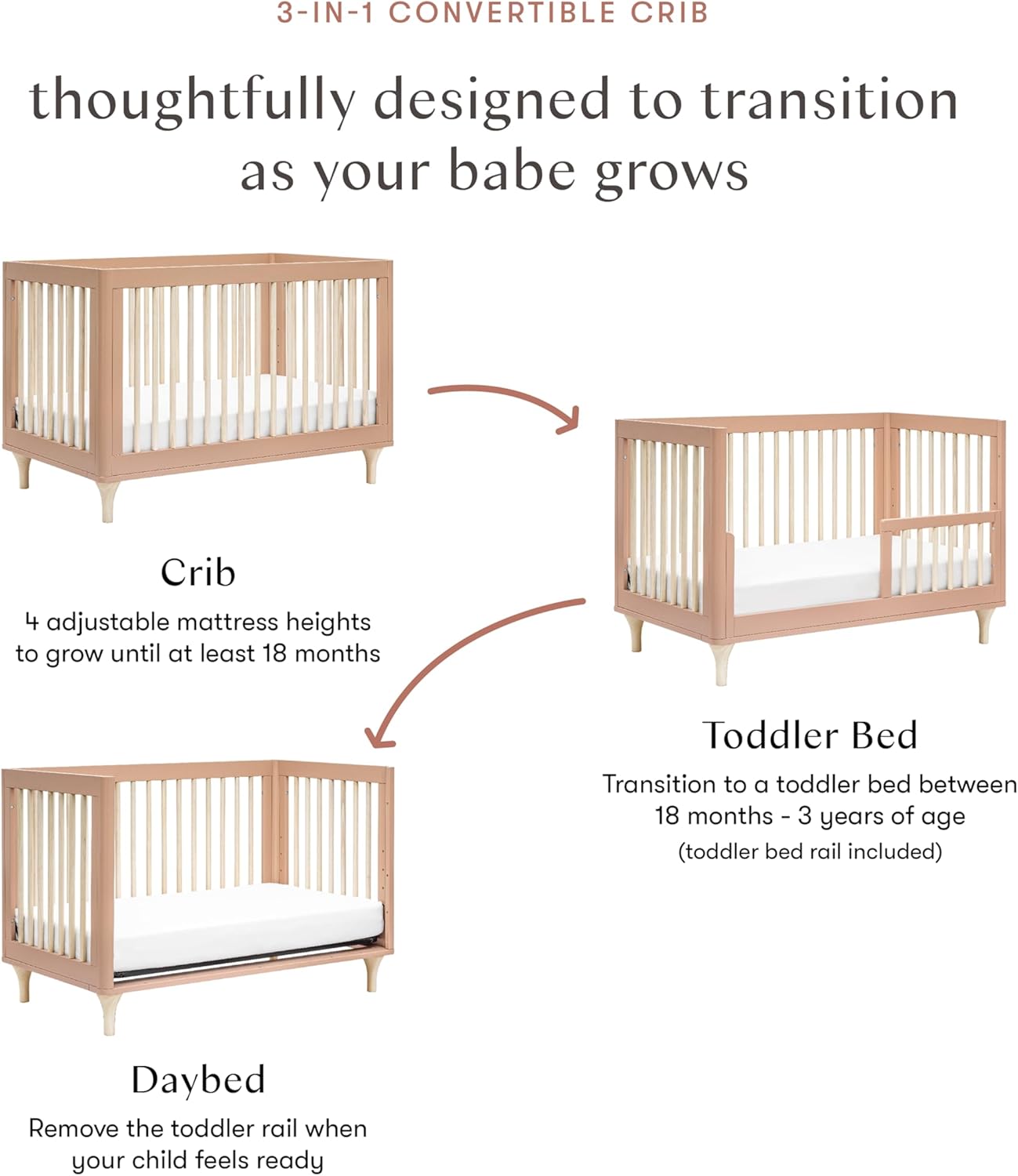 3-IN-1 CONVERTIBLE CRIB

thoughtfully designed to transition as your babe grows

Crib

4 adjustable mattress heights to grow until at least 18 months

Toddler Bed

Transition to a toddler bed between 18 months - 3 years of age

(toddler bed rail included)

Daybed

Remove the toddler rail when your child feels ready